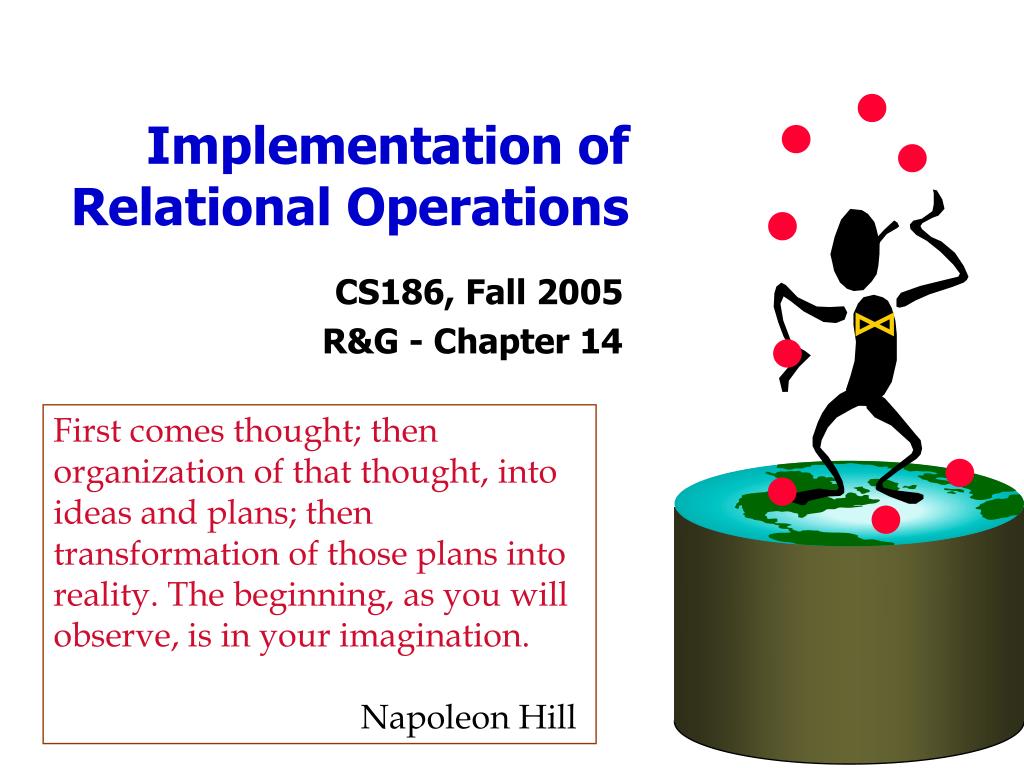 Implementation of Relational Operations

CS186, Fall 2005
R&G - Chapter 14

First comes thought; then organization of that thought, into ideas and plans; then transformation of those plans into reality. The beginning, as you will observe, is in your imagination.

Napoleon Hill